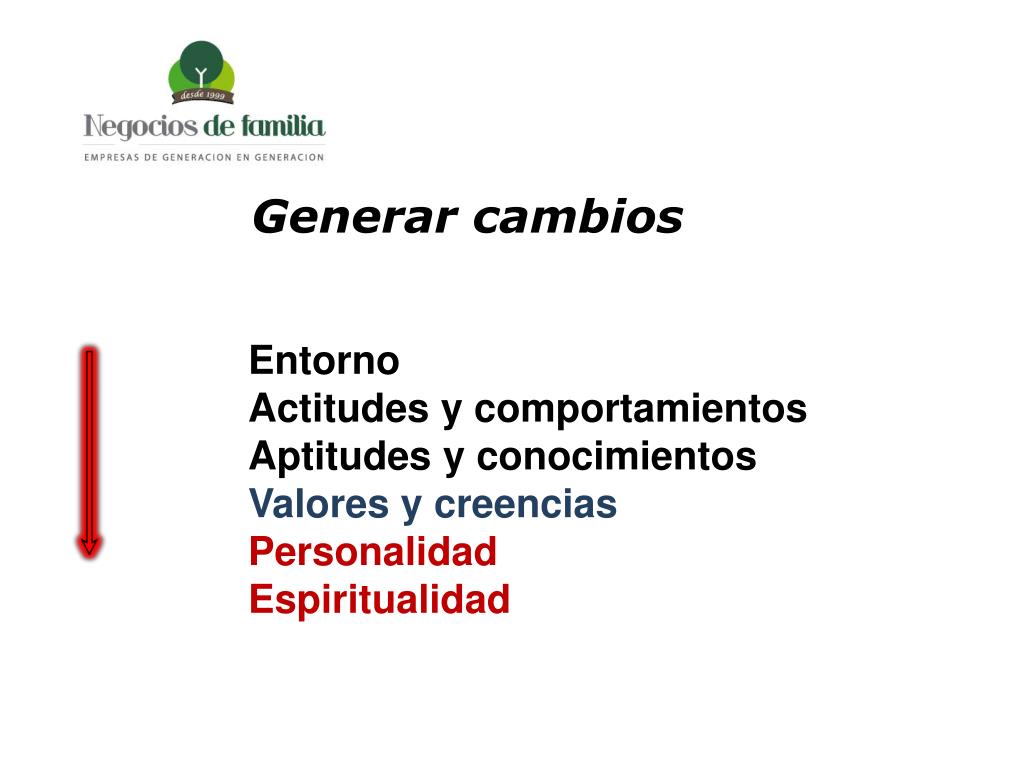 desde 1999
Negocios de familia
EMPRESAS DE GENERACION EN GENERACION

Generar cambios

Entorno
Actitudes y comportamientos
Aptitudes y conocimientos
Valores y creencias
Personalidad
Espiritualidad